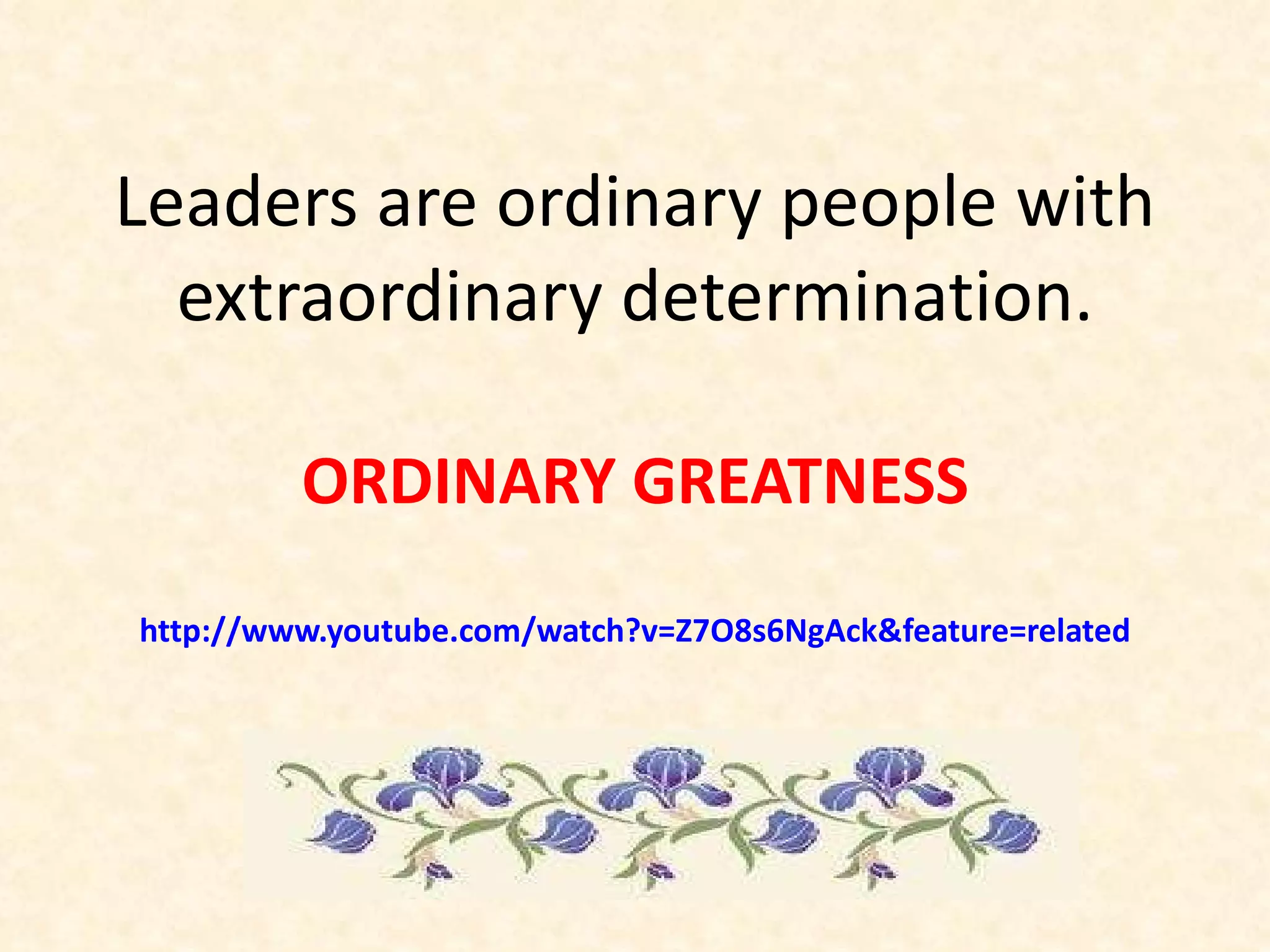 Leaders are ordinary people with extraordinary determination.

ORDINARY GREATNESS

http://www.youtube.com/watch?v=Z7O8s6NgAck&feature=related